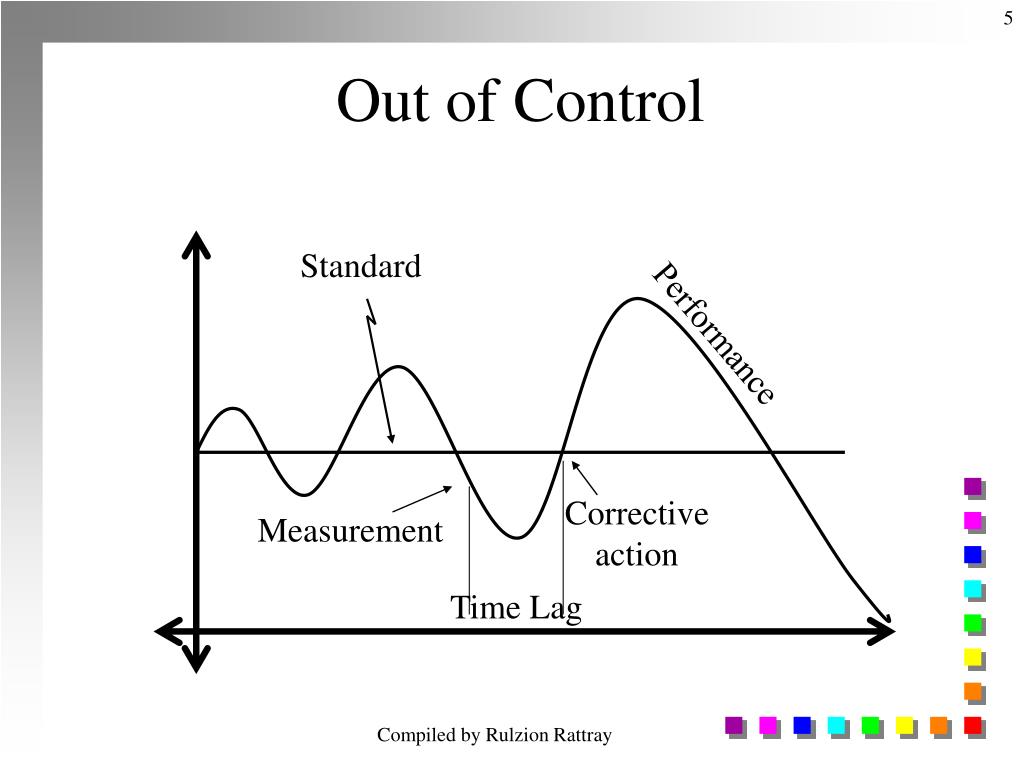 5

Out of Control

Standard

Performance

Measurement

Corrective action

Time Lag

Compiled by Rulzion Rattray